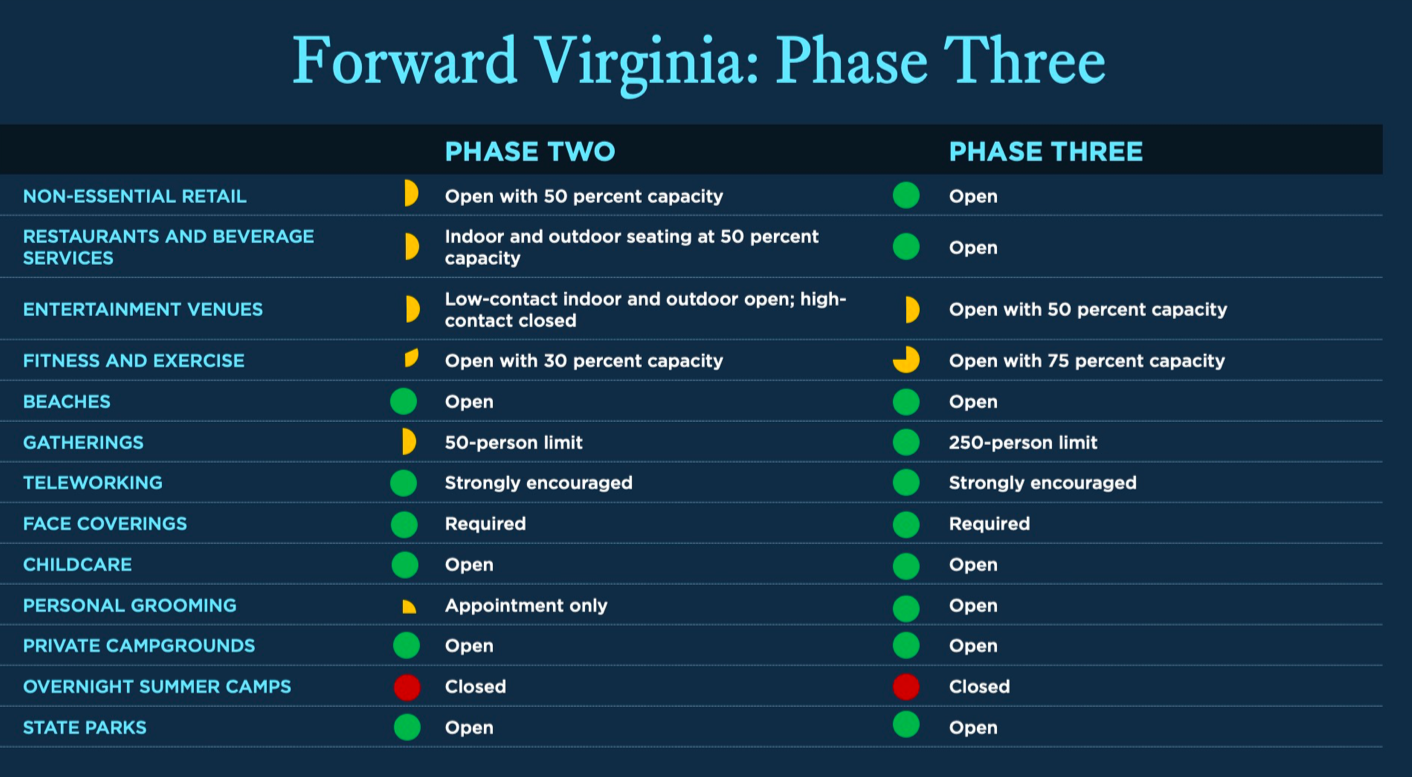 Forward Virginia: Phase Three

| | PHASE TWO | PHASE THREE |
|---|---|---|
| NON-ESSENTIAL RETAIL | Open with 50 percent capacity | Open |
| RESTAURANTS AND BEVERAGE SERVICES | Indoor and outdoor seating at 50 percent capacity | Open |
| ENTERTAINMENT VENUES | Low-contact indoor and outdoor open; high-contact closed | Open with 50 percent capacity |
| FITNESS AND EXERCISE | Open with 30 percent capacity | Open with 75 percent capacity |
| BEACHES | Open | Open |
| GATHERINGS | 50-person limit | 250-person limit |
| TELEWORKING | Strongly encouraged | Strongly encouraged |
| FACE COVERINGS | Required | Required |
| CHILDCARE | Open | Open |
| PERSONAL GROOMING | Appointment only | Open |
| PRIVATE CAMPGROUNDS | Open | Open |
| OVERNIGHT SUMMER CAMPS | Closed | Closed |
| STATE PARKS | Open | Open |